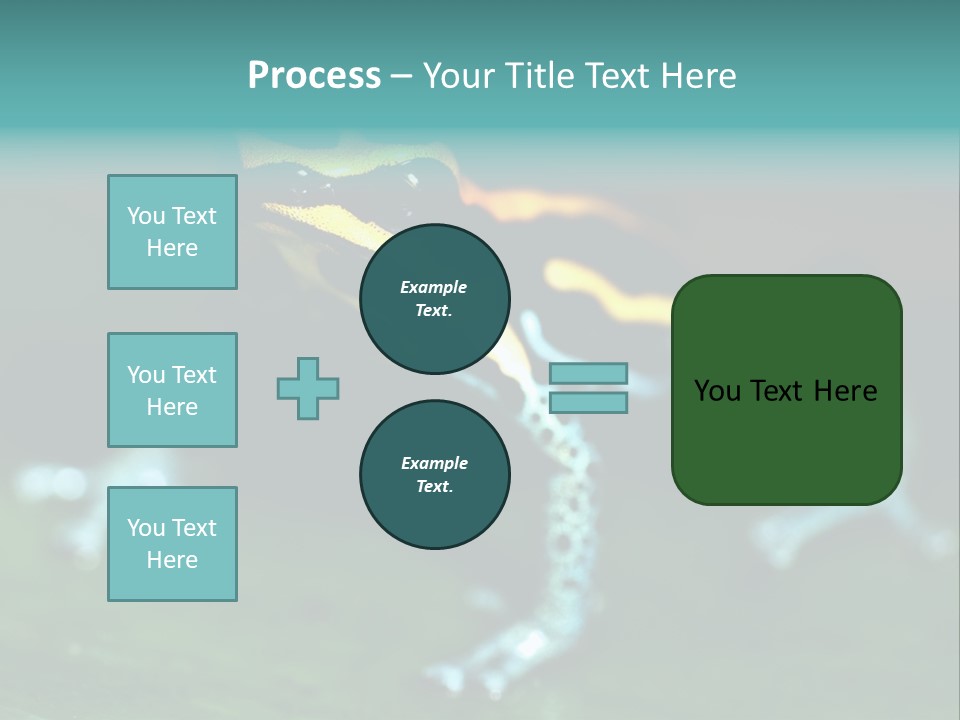 Process – Your Title Text Here

You Text Here

You Text Here

You Text Here

Example Text.

Example Text.

You Text Here